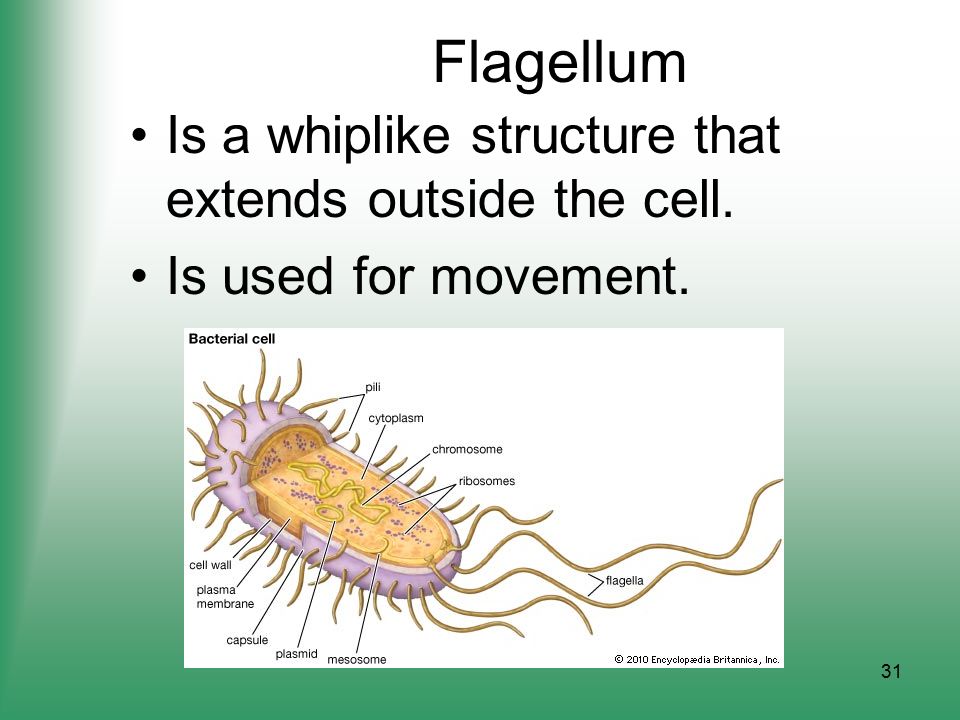 Flagellum

• Is a whiplike structure that extends outside the cell.

• Is used for movement.

Bacterial cell

pili

cytoplasm

chromosome

ribosomes

cell wall

plasma membrane

capsule

plasmid

mesosome

flagella

© 2010 Encyclopædia Britannica, Inc.

31